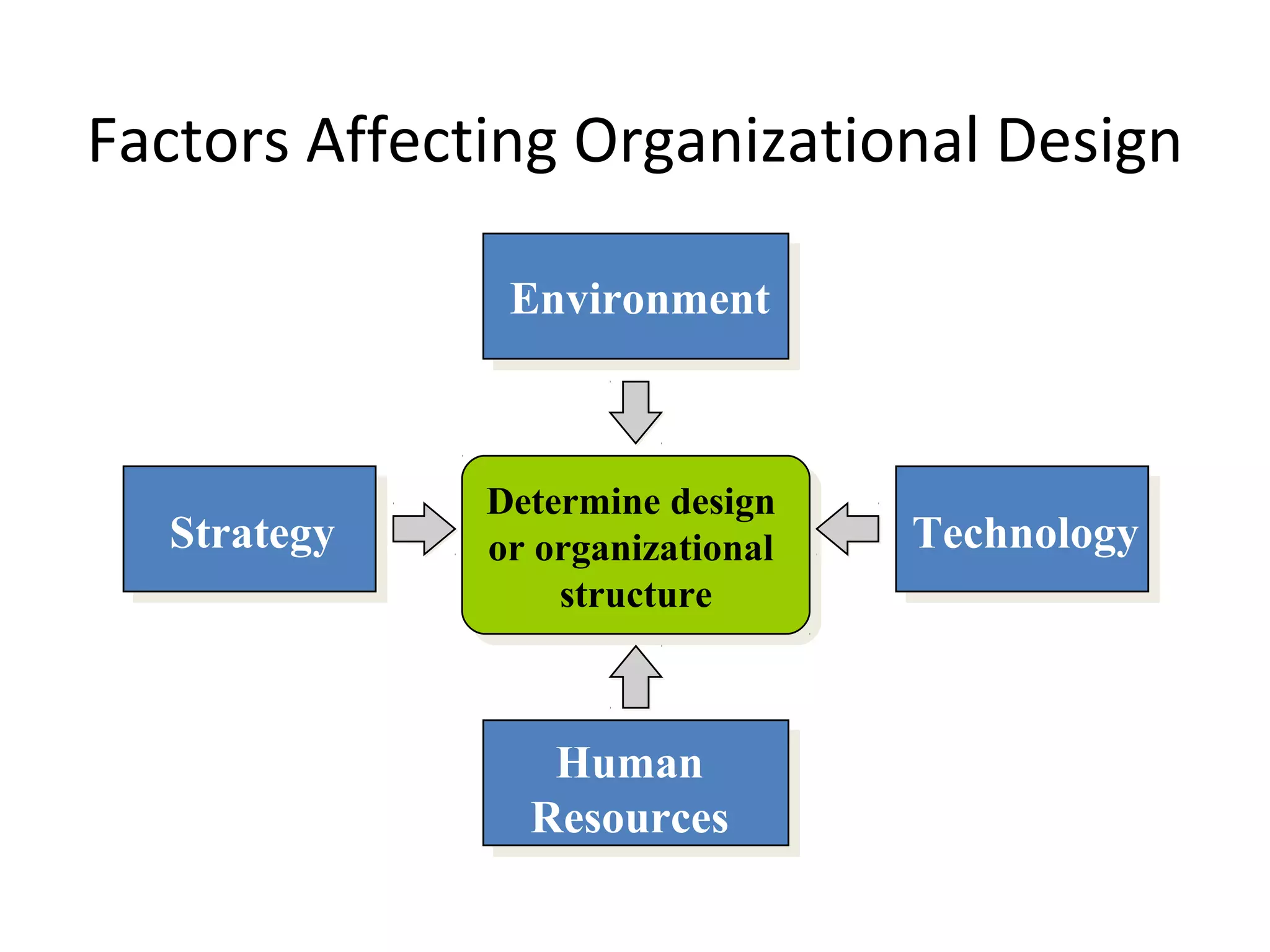 Factors Affecting Organizational Design

Environment

Strategy

Determine design or organizational structure

Technology

Human Resources